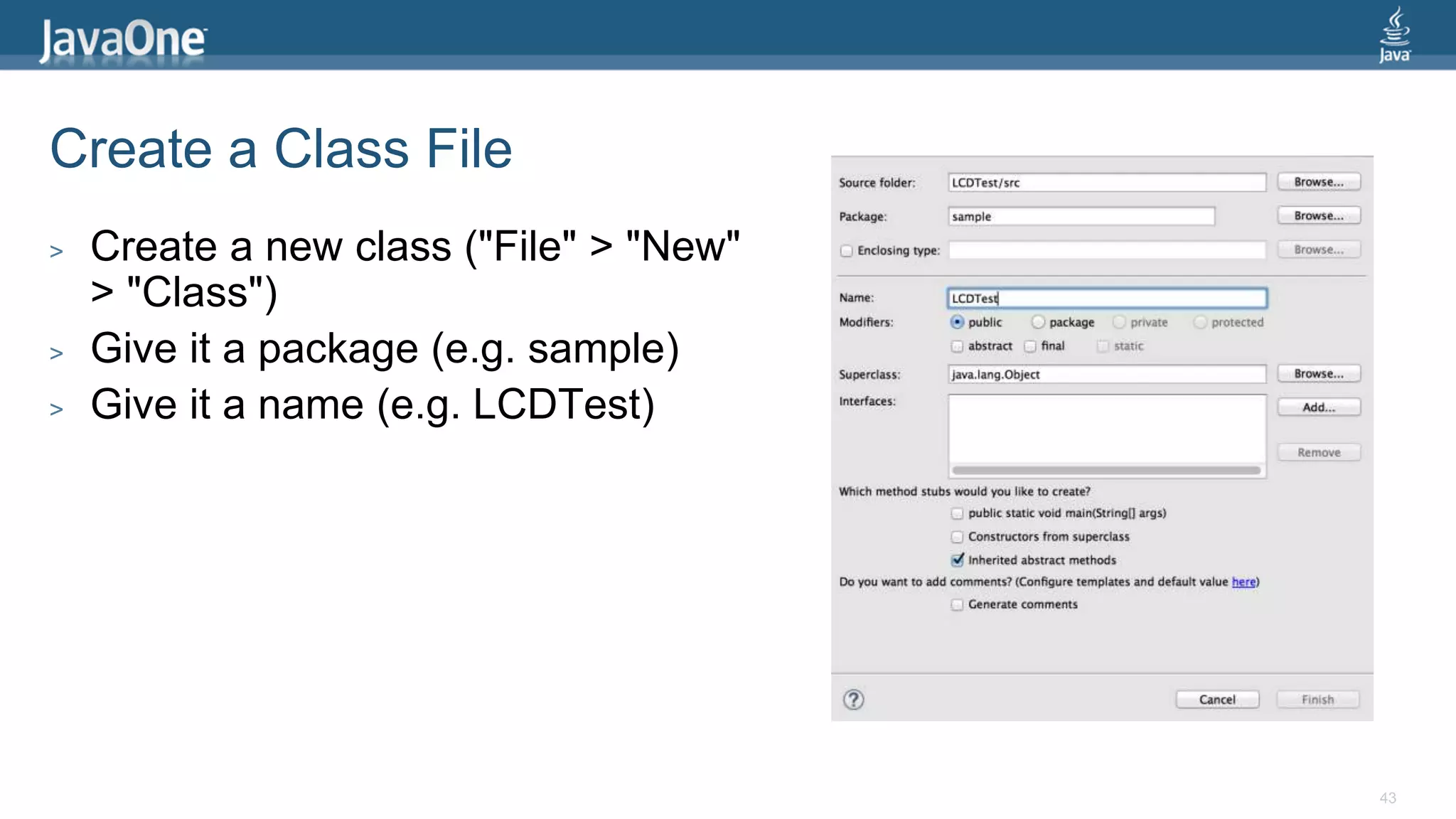 JavaOne

Java

Create a Class File

> Create a new class ("File" > "New" > "Class")
> Give it a package (e.g. sample)
> Give it a name (e.g. LCDTest)

Source folder: LCDTest/src Browse...
Package: sample Browse...
Enclosing type: Browse...
Name: LCDTest
Modifiers: public package private protected
abstract final static
Superclass: java.lang.Object Browse...
Interfaces: Add...
Remove
Which method stubs would you like to create?
public static void main(String[] args)
Constructors from superclass
Inherited abstract methods
Do you want to add comments? (Configure templates and default value here)
Generate comments

?
Cancel Finish

43